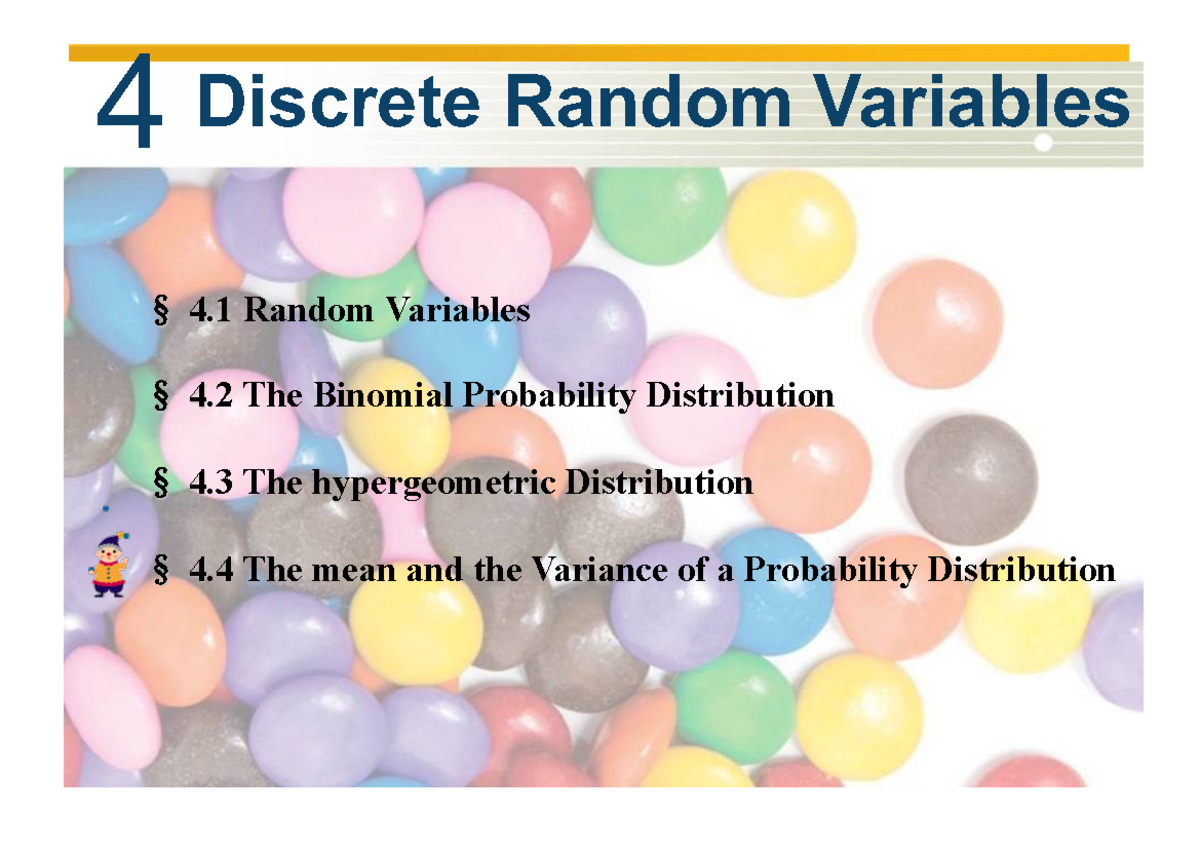 4 Discrete Random Variables

§ 4.1 Random Variables

§ 4.2 The Binomial Probability Distribution

§ 4.3 The hypergeometric Distribution

§ 4.4 The mean and the Variance of a Probability Distribution